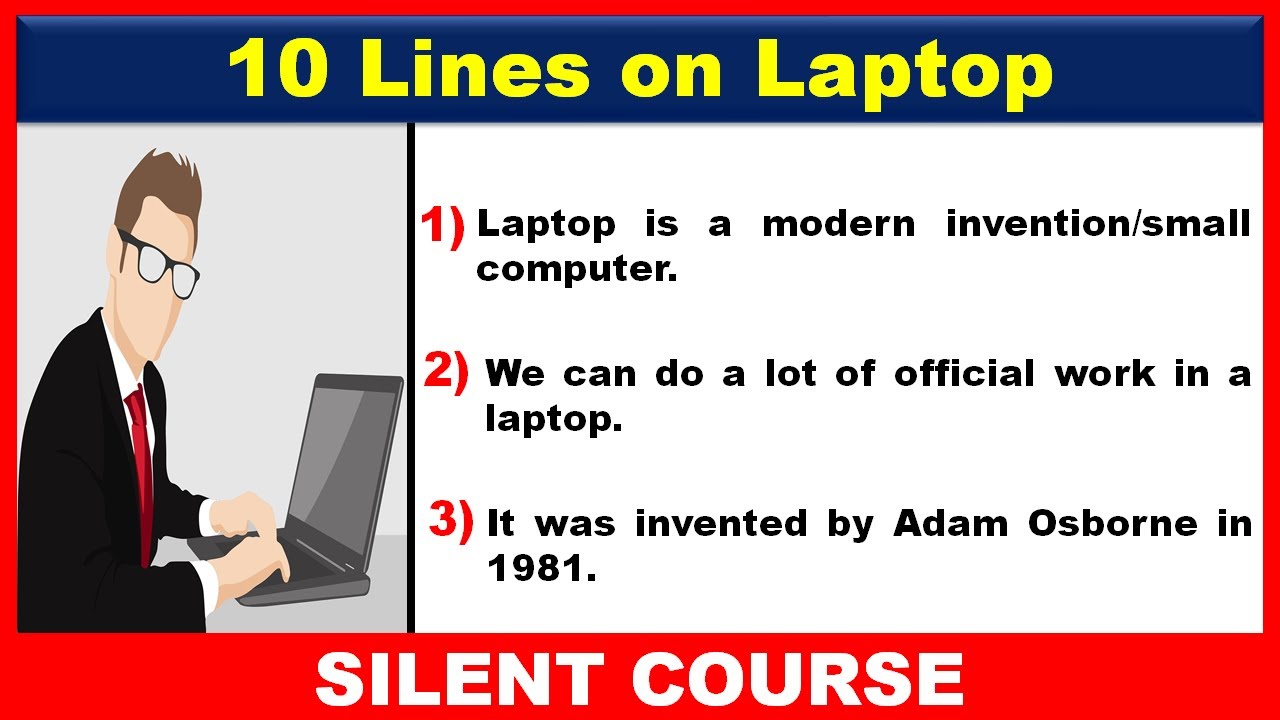 10 Lines on Laptop

1) Laptop is a modern invention/small computer.

2) We can do a lot of official work in a laptop.

3) It was invented by Adam Osborne in 1981.

SILENT COURSE